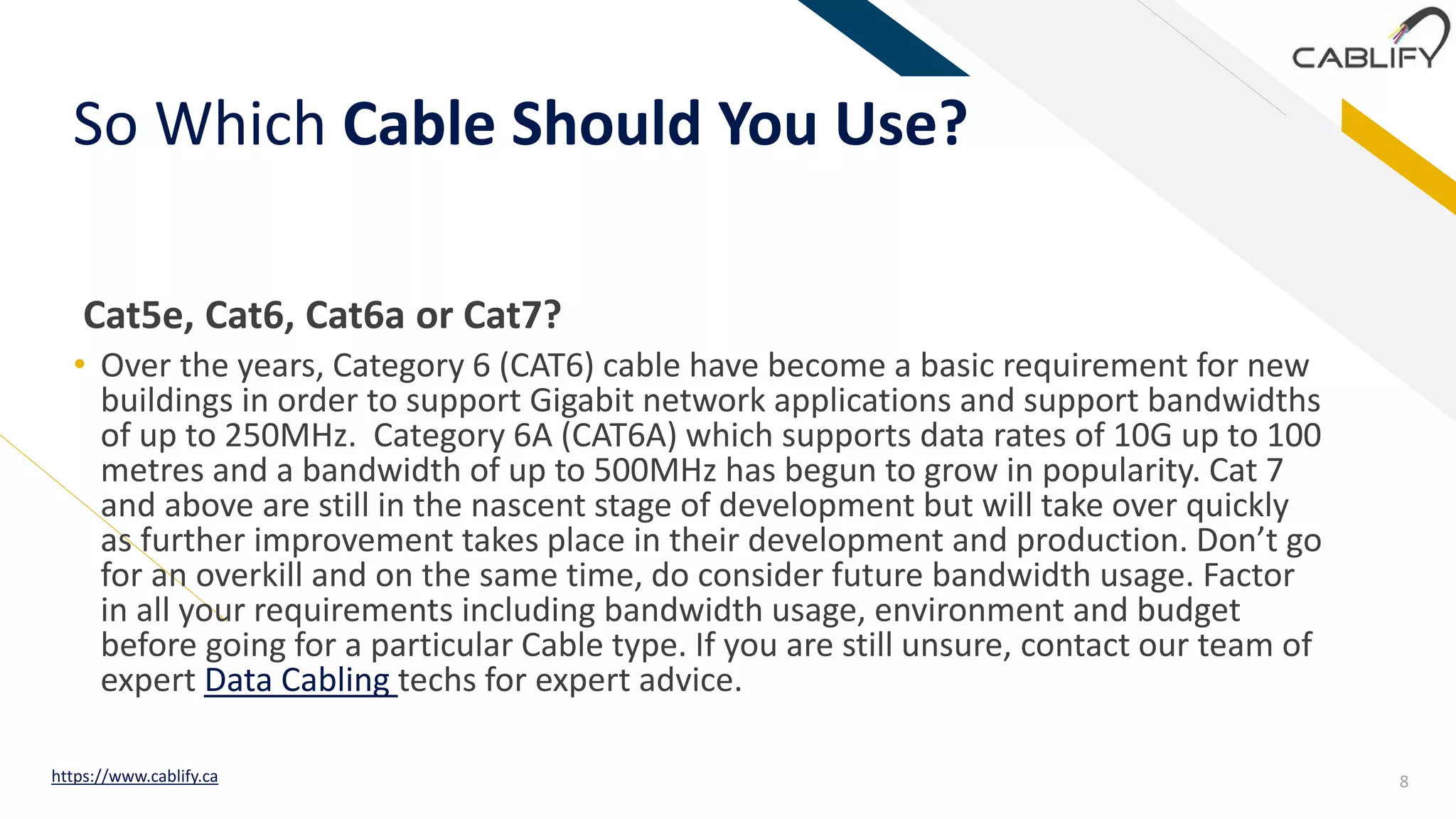 CABLIFY

So Which Cable Should You Use?

Cat5e, Cat6, Cat6a or Cat7?

• Over the years, Category 6 (CAT6) cable have become a basic requirement for new buildings in order to support Gigabit network applications and support bandwidths of up to 250MHz. Category 6A (CAT6A) which supports data rates of 10G up to 100 metres and a bandwidth of up to 500MHz has begun to grow in popularity. Cat 7 and above are still in the nascent stage of development but will take over quickly as further improvement takes place in their development and production. Don't go for an overkill and on the same time, do consider future bandwidth usage. Factor in all your requirements including bandwidth usage, environment and budget before going for a particular Cable type. If you are still unsure, contact our team of expert Data Cabling techs for expert advice.

https://www.cablify.ca

8